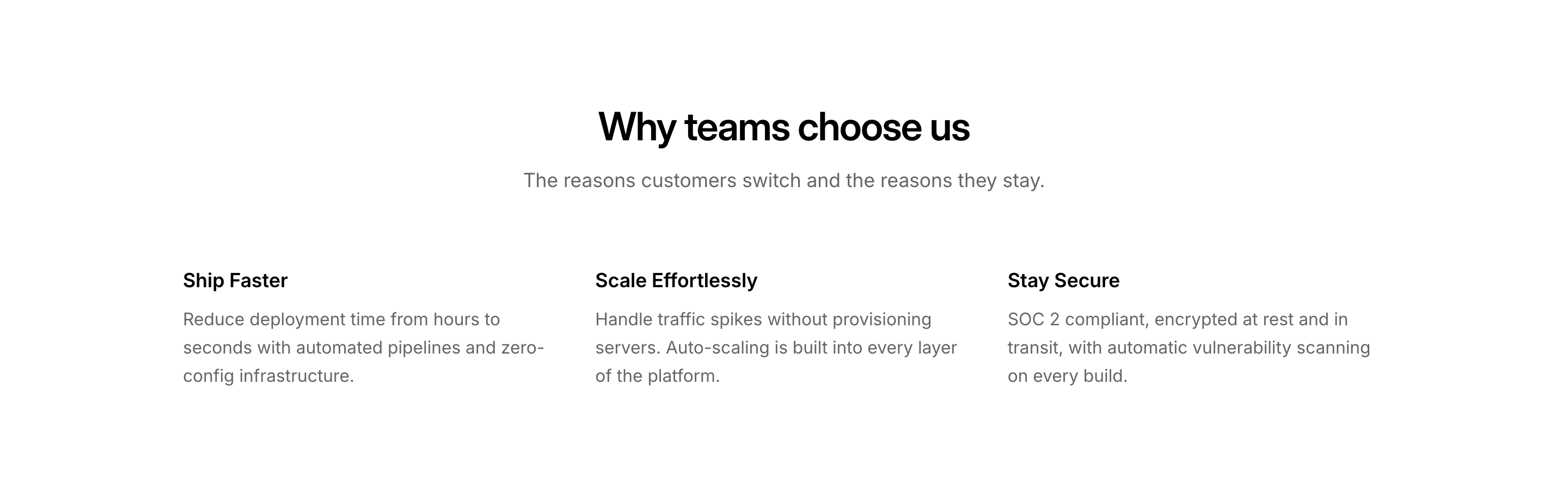 Why teams choose us

The reasons customers switch and the reasons they stay.

Ship Faster

Reduce deployment time from hours to seconds with automated pipelines and zero-config infrastructure.

Scale Effortlessly

Handle traffic spikes without provisioning servers. Auto-scaling is built into every layer of the platform.

Stay Secure

SOC 2 compliant, encrypted at rest and in transit, with automatic vulnerability scanning on every build.